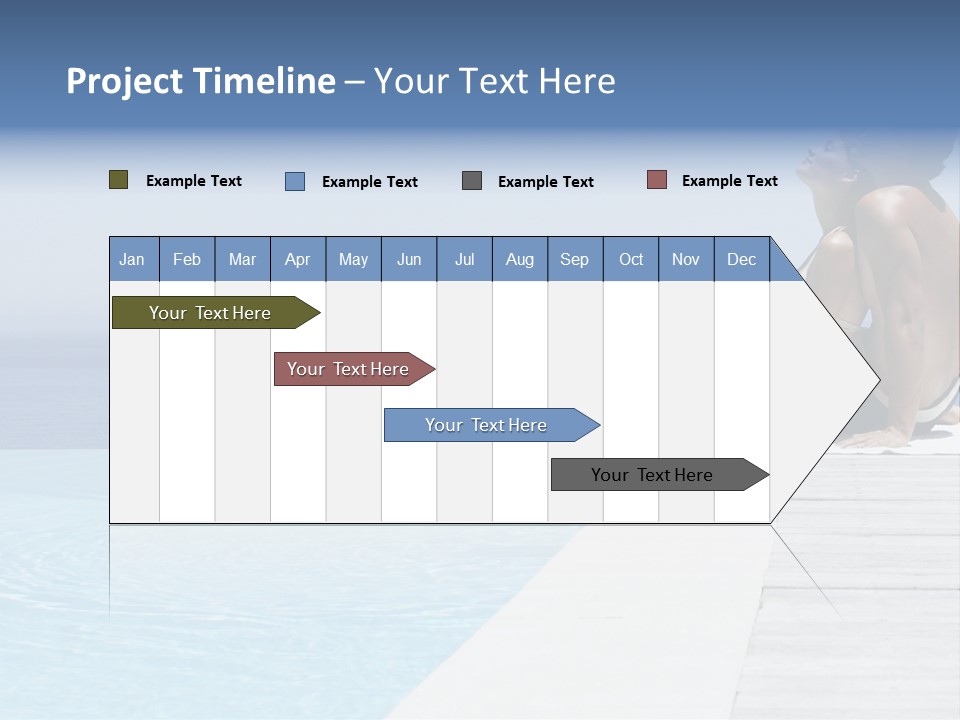 Project Timeline – Your Text Here

Example Text Example Text Example Text Example Text

| Jan | Feb | Mar | Apr | May | Jun | Jul | Aug | Sep | Oct | Nov | Dec |
|---|---|---|---|---|---|---|---|---|---|---|---|

Your Text Here

Your Text Here

Your Text Here

Your Text Here